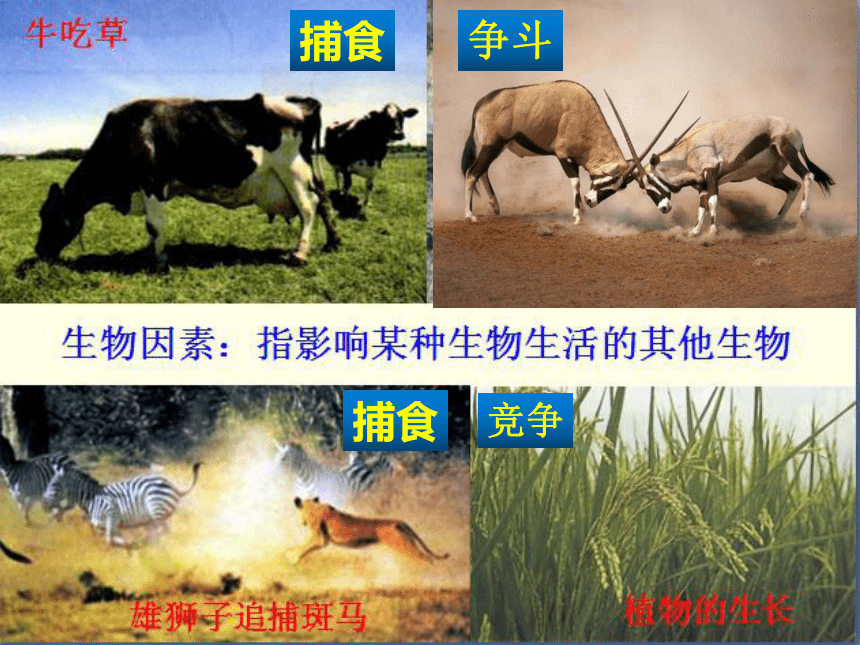 牛吃草

捕食

争斗

生物因素：指影响某种生物生活的其他生物

捕食

竞争

雄狮子追捕斑马

植物的生长